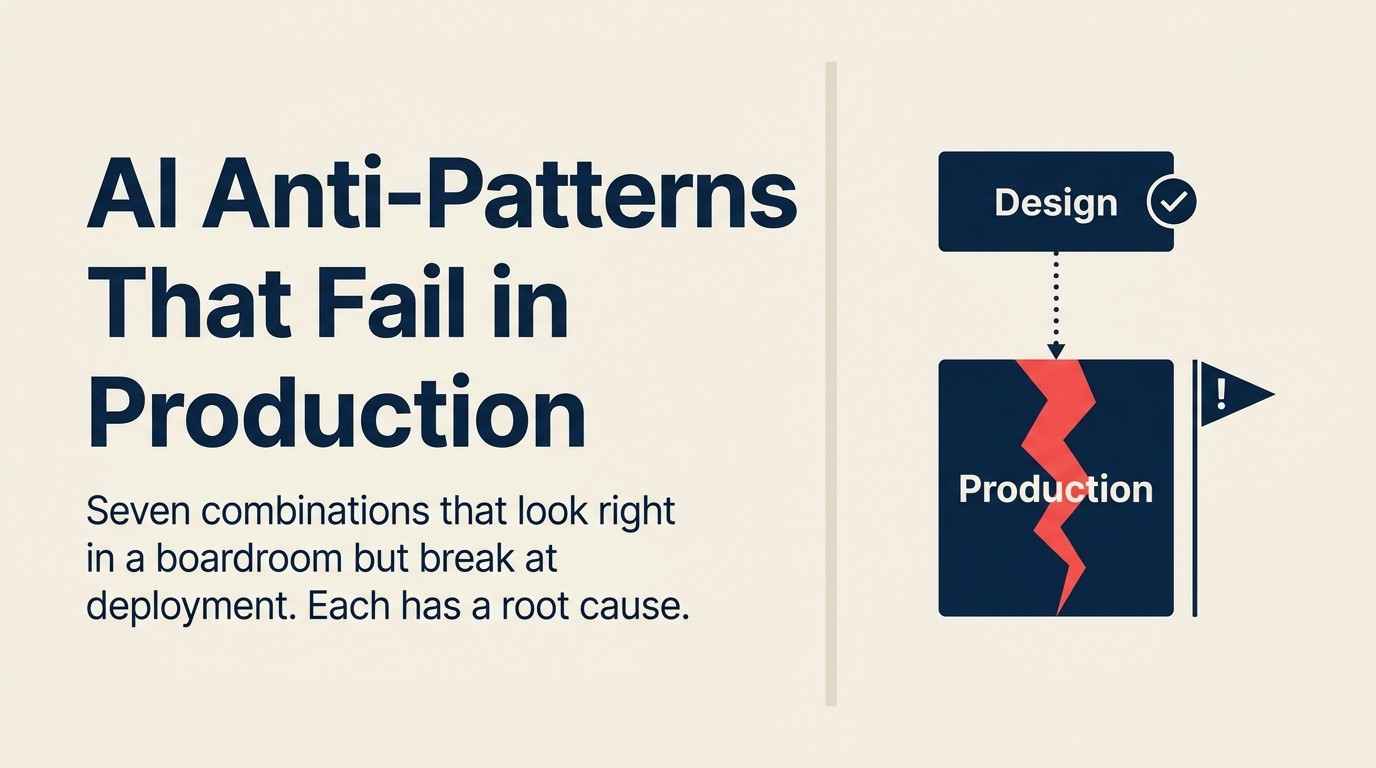 AI Anti-Patterns That Fail in Production

Seven combinations that look right in a boardroom but break at deployment. Each has a root cause.

Design

Production

!